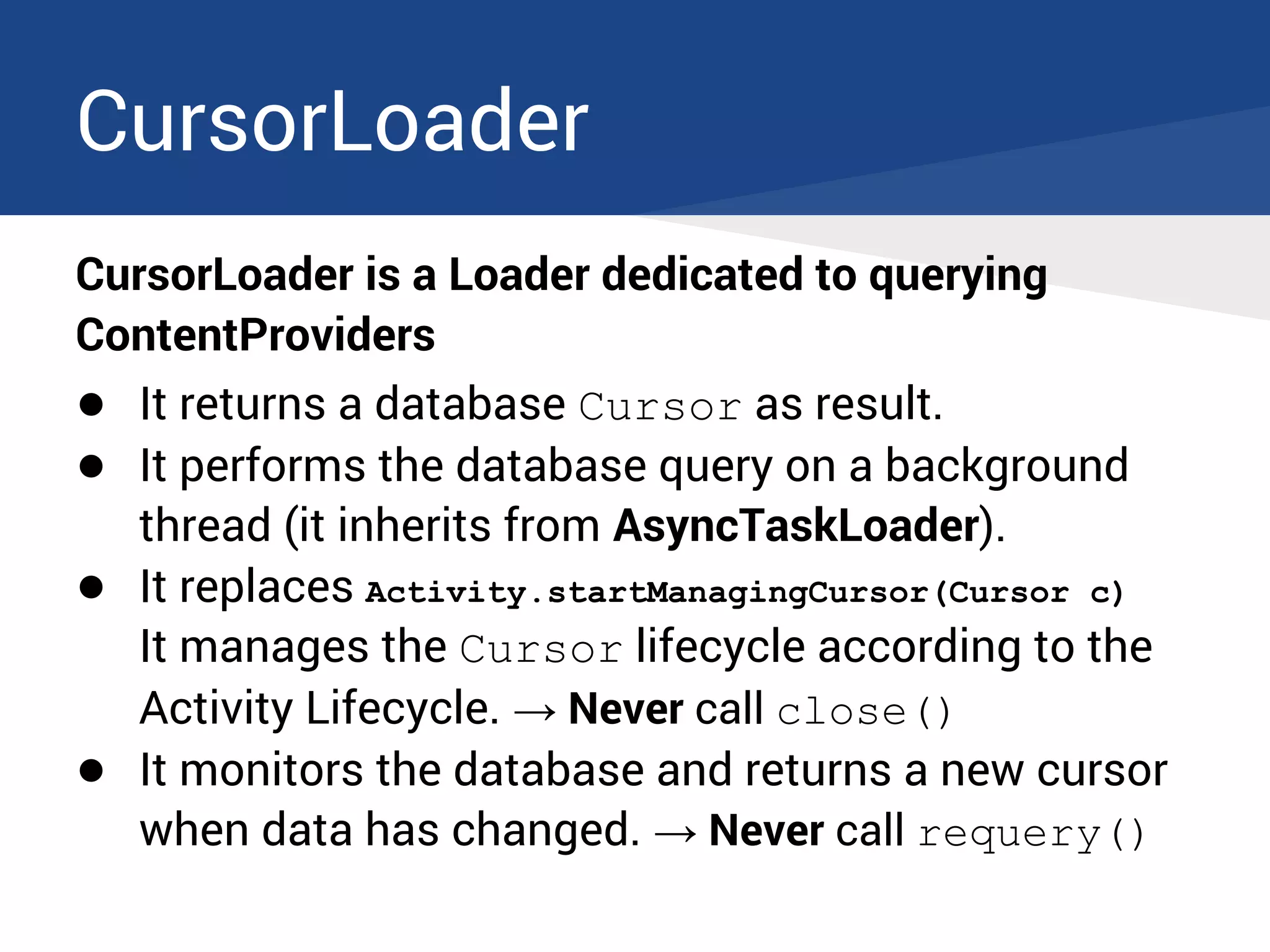 CursorLoader

CursorLoader is a Loader dedicated to querying ContentProviders

● It returns a database Cursor as result.
● It performs the database query on a background thread (it inherits from AsyncTaskLoader).
● It replaces Activity.startManagingCursor(Cursor c)
It manages the Cursor lifecycle according to the Activity Lifecycle. → Never call close()
● It monitors the database and returns a new cursor when data has changed. → Never call requery()